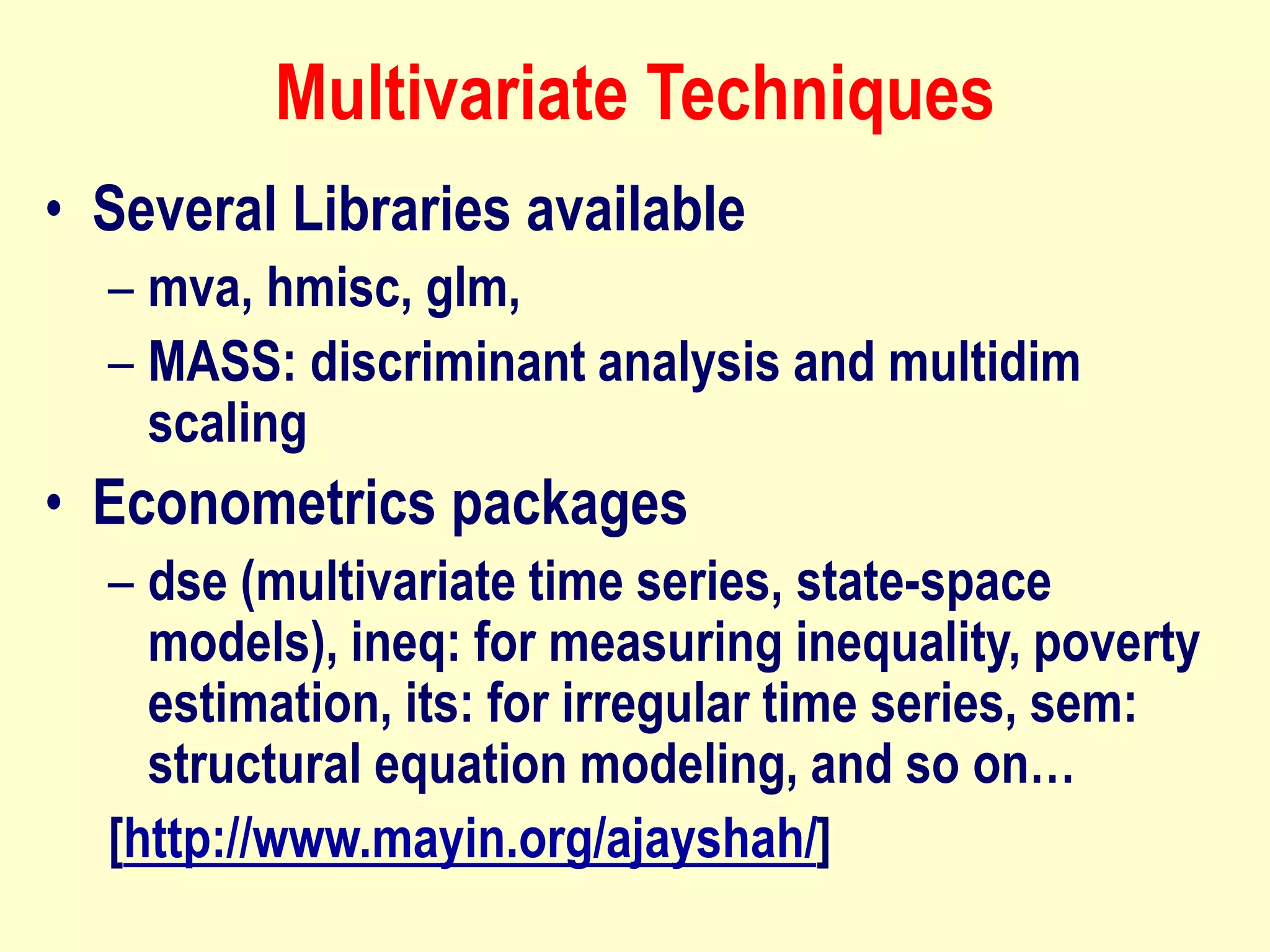 Multivariate Techniques

• Several Libraries available
 – mva, hmisc, glm,
 – MASS: discriminant analysis and multidim scaling
• Econometrics packages
 – dse (multivariate time series, state-space models), ineq: for measuring inequality, poverty estimation, its: for irregular time series, sem: structural equation modeling, and so on…
[http://www.mayin.org/ajayshah/]